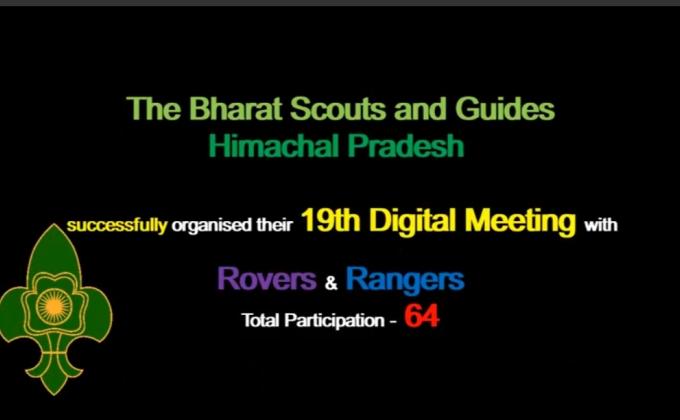 The Bharat Scouts and Guides
Himachal Pradesh

successfully organised their 19th Digital Meeting with

Rovers & Rangers
Total Participation - 64